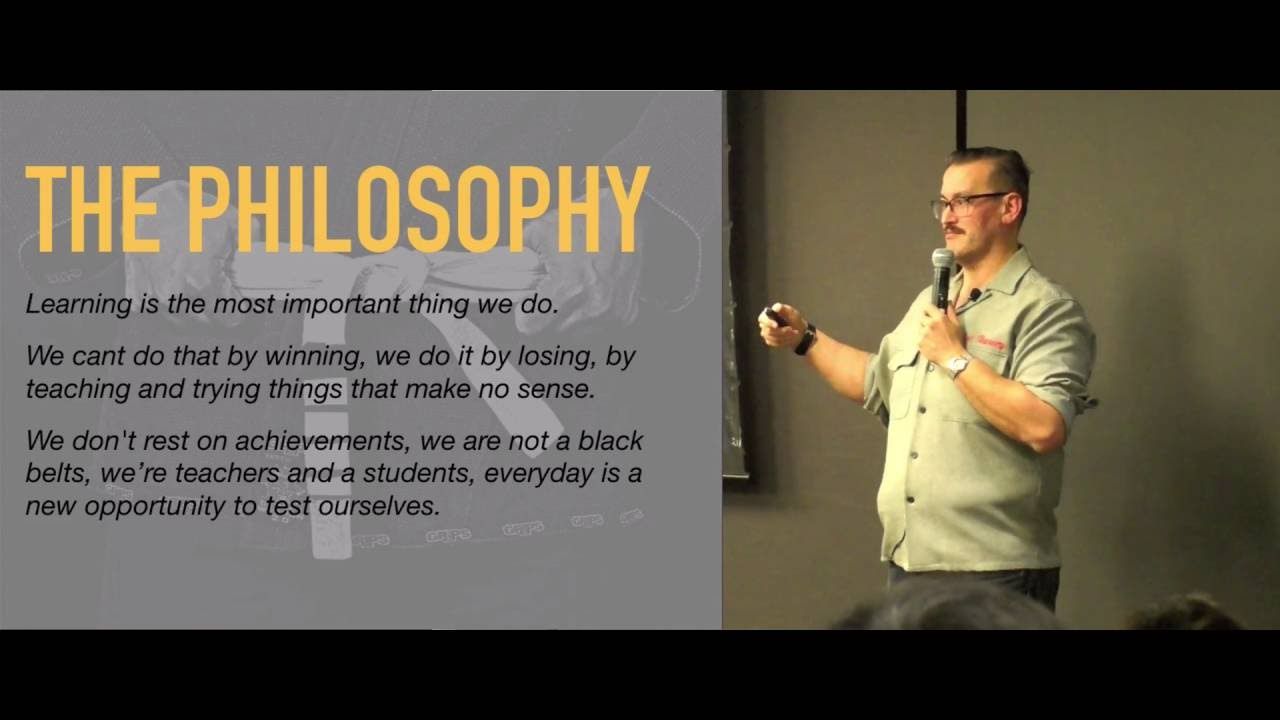 THE PHILOSOPHY

Learning is the most important thing we do.

We cant do that by winning, we do it by losing, by teaching and trying things that make no sense.

We don't rest on achievements, we are not a black belts, we're teachers and a students, everyday is a new opportunity to test ourselves.